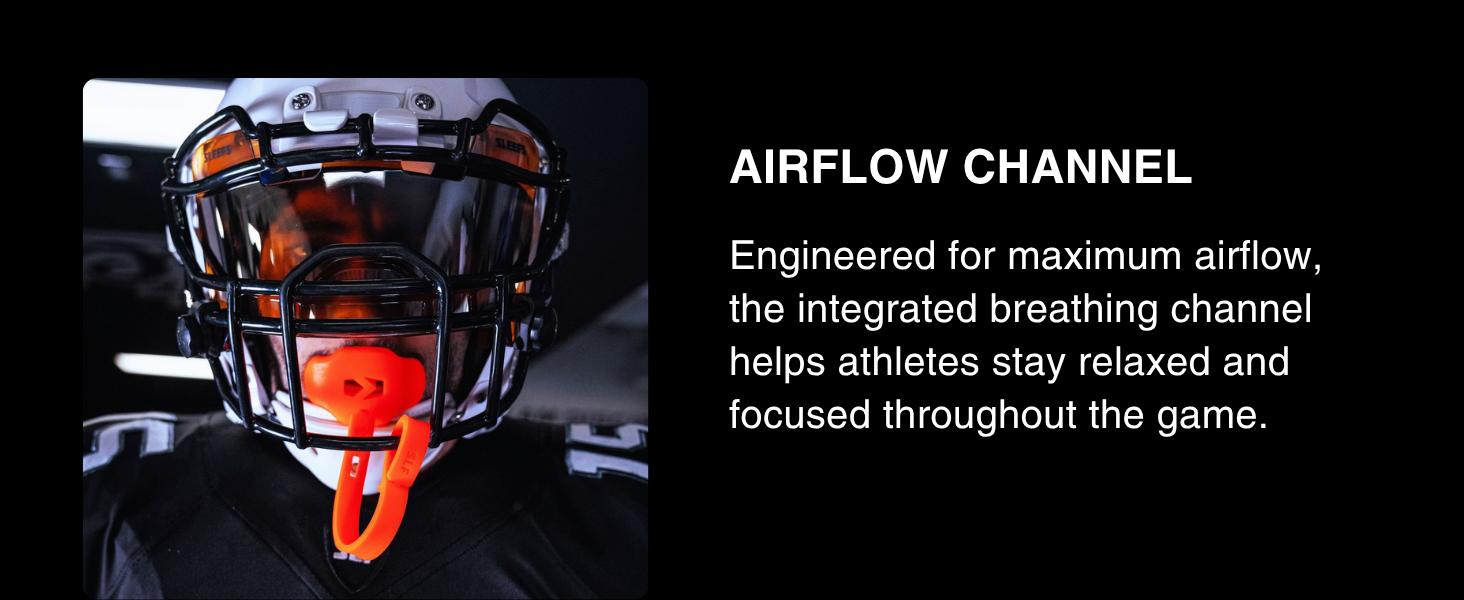 AIRFLOW CHANNEL

Engineered for maximum airflow, the integrated breathing channel helps athletes stay relaxed and focused throughout the game.